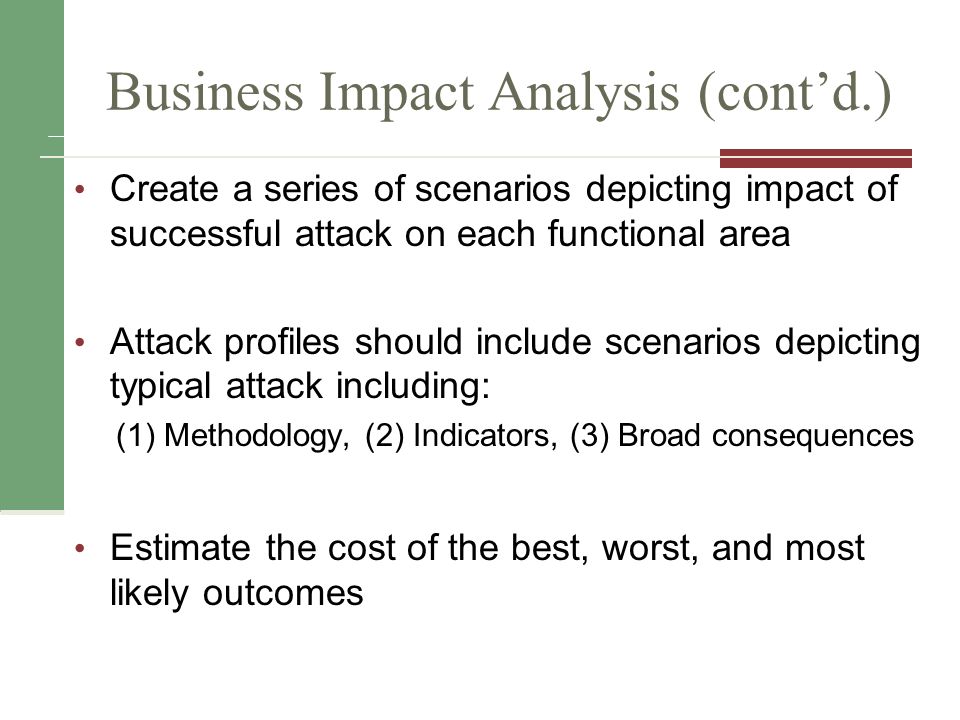 Business Impact Analysis (cont’d.)

• Create a series of scenarios depicting impact of successful attack on each functional area

• Attack profiles should include scenarios depicting typical attack including:

(1) Methodology, (2) Indicators, (3) Broad consequences

• Estimate the cost of the best, worst, and most likely outcomes